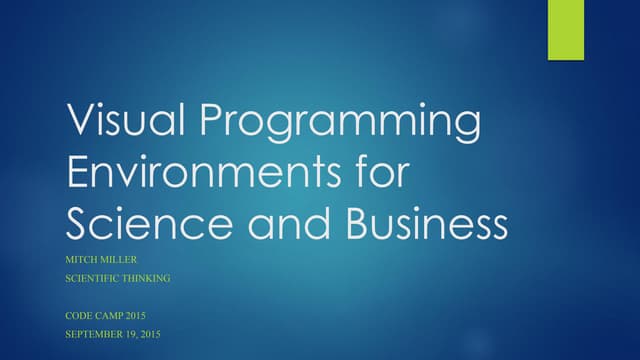 Visual Programming Environments for Science and Business

MITCH MILLER
SCIENTIFIC THINKING

CODE CAMP 2015
SEPTEMBER 19, 2015